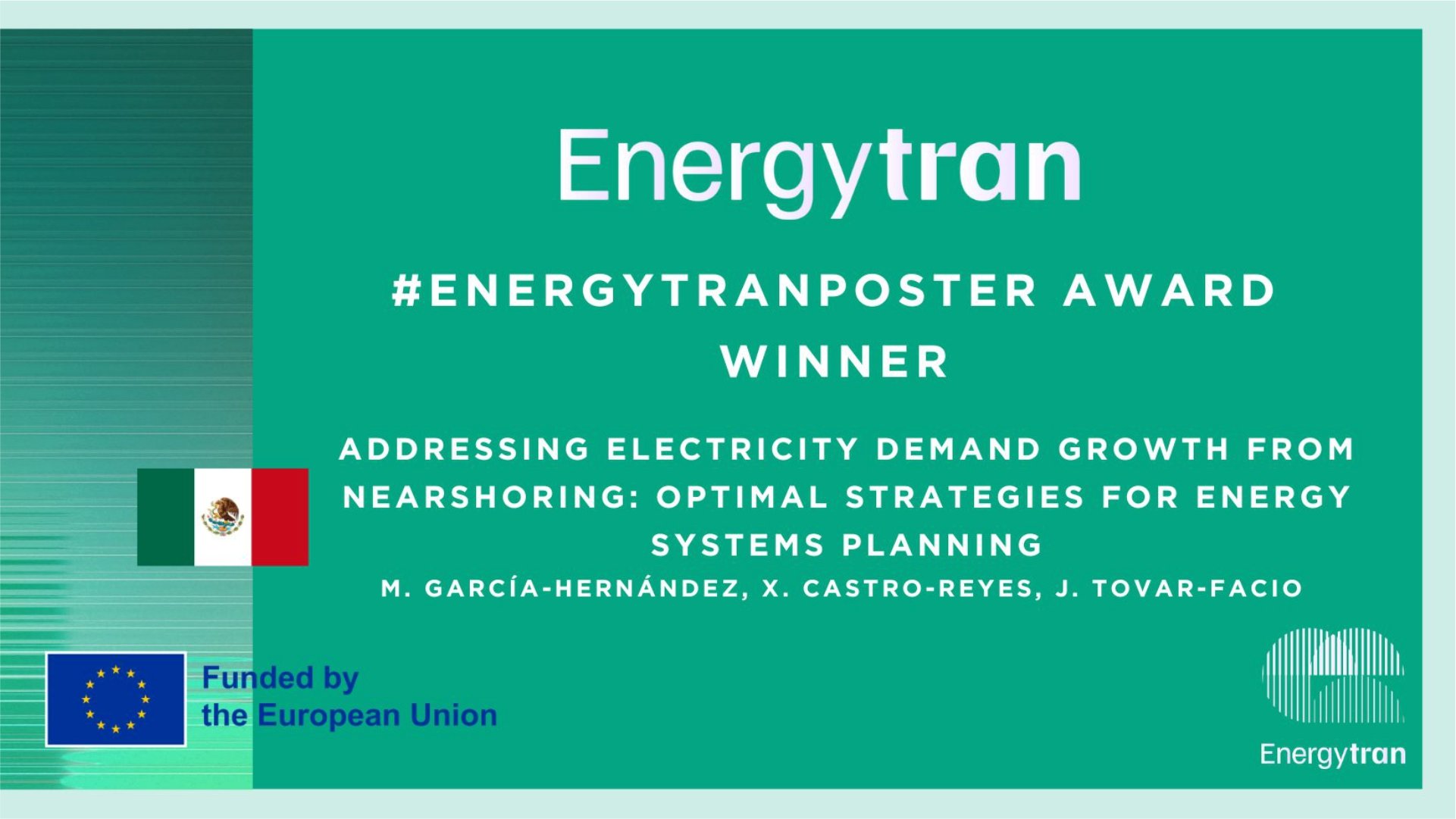 Energytran

#ENERGYTRANPOSTER AWARD WINNER

ADDRESSING ELECTRICITY DEMAND GROWTH FROM NEARSHORING: OPTIMAL STRATEGIES FOR ENERGY SYSTEMS PLANNING

M. GARCÍA-HERNÁNDEZ, X. CASTRO-REYES, J. TOVAR-FACIO

Funded by the European Union

Energytran